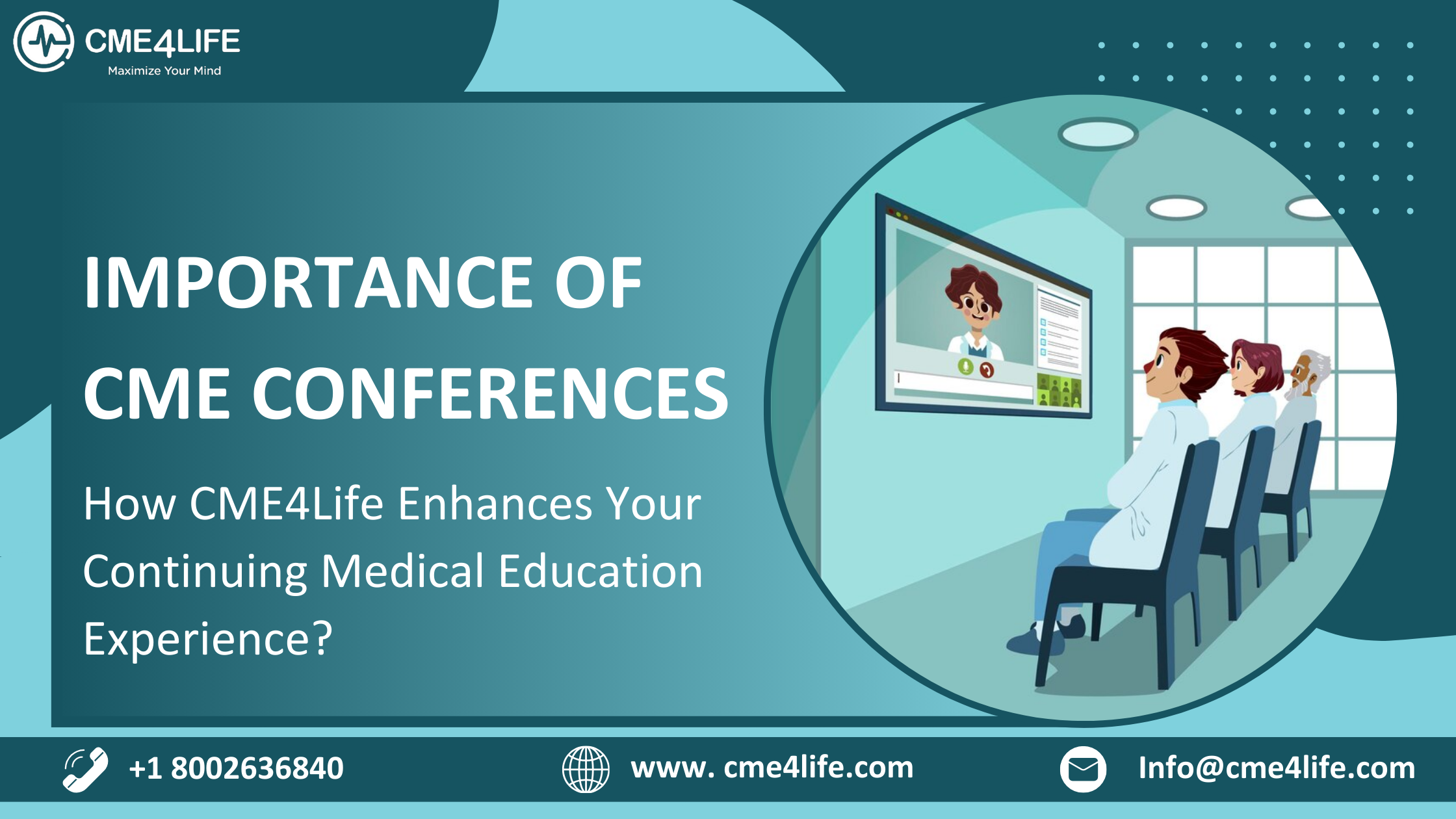 CME4LIFE
Maximize Your Mind

IMPORTANCE OF CME CONFERENCES

How CME4Life Enhances Your Continuing Medical Education Experience?

+1 8002636840
www. cme4life.com
Info@cme4life.com